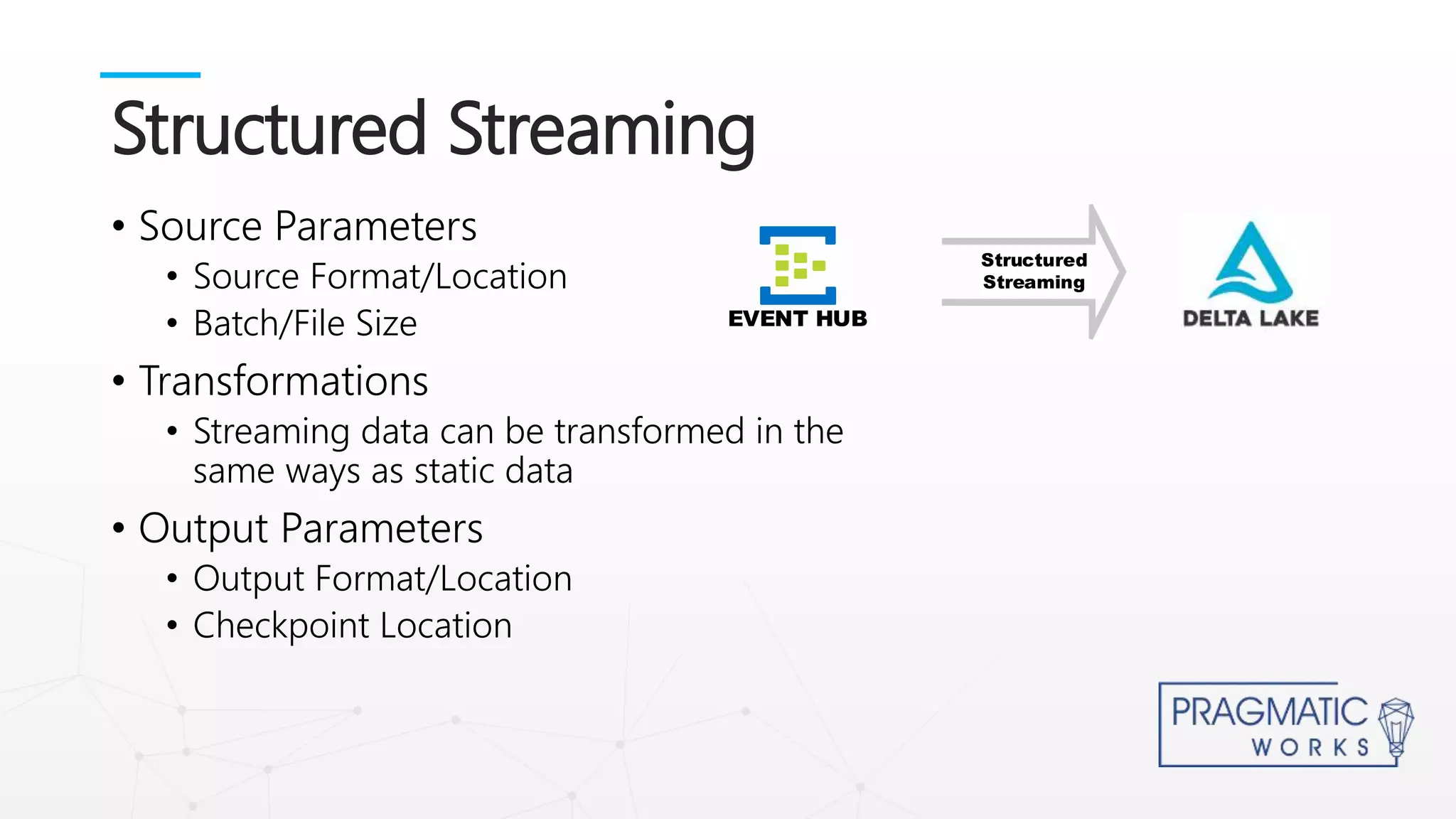 Structured Streaming

• Source Parameters
  • Source Format/Location
  • Batch/File Size
• Transformations
  • Streaming data can be transformed in the same ways as static data
• Output Parameters
  • Output Format/Location
  • Checkpoint Location

EVENT HUB

Structured Streaming

DELTA LAKE

PRAGMATIC WORKS